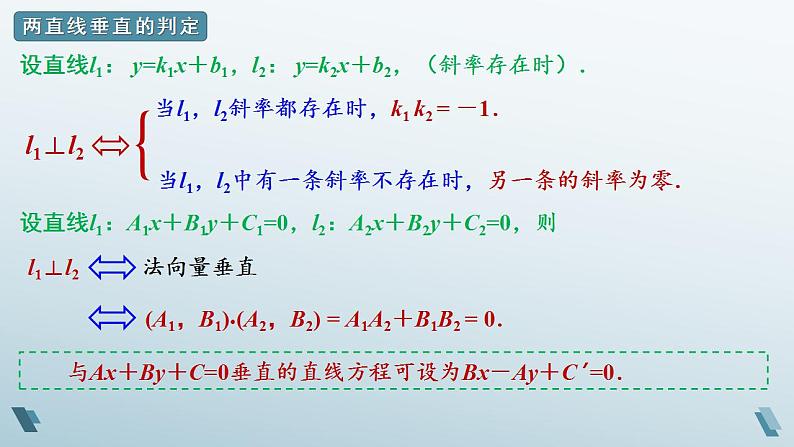 两直线垂直的判定

设直线$l_1$：$y=k_1x+b_1$，$l_2$：$y=k_2x+b_2$，（斜率存在时）.

$l_1 \perp l_2 \Leftrightarrow$

当$l_1$，$l_2$斜率都存在时，$k_1k_2=-1$.

当$l_1$，$l_2$中有一条斜率不存在时，另一条的斜率为零.

设直线$l_1$：$A_1x+B_1y+C_1=0$，$l_2$：$A_2x+B_2y+C_2=0$，则

$l_1 \perp l_2 \Leftrightarrow$ 法向量垂直

$\Leftrightarrow (A_1, B_1)\cdot(A_2, B_2)=A_1A_2+B_1B_2=0$.

与$Ax+By+C=0$垂直的直线方程可设为$Bx-Ay+C'=0$.